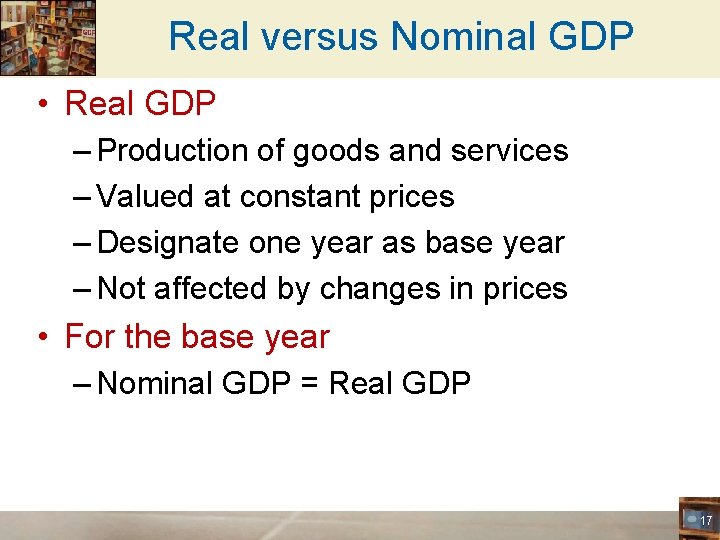 Real versus Nominal GDP

• Real GDP
– Production of goods and services
– Valued at constant prices
– Designate one year as base year
– Not affected by changes in prices

• For the base year
– Nominal GDP = Real GDP

17